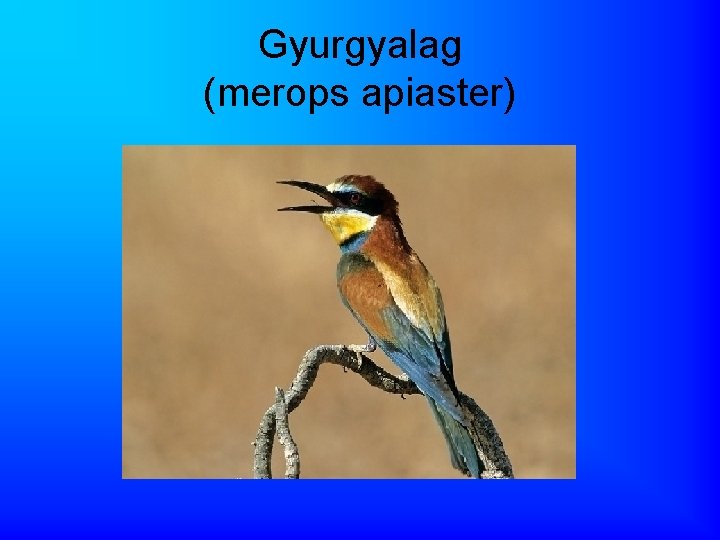 Gyurgyalag
(merops apiaster)